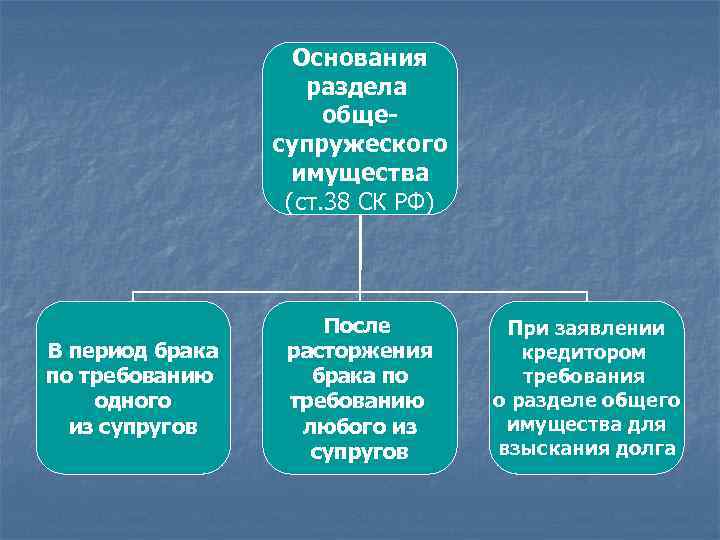 Основания раздела обще-супружеского имущества (ст.38 СК РФ)

В период брака по требованию одного из супругов

После расторжения брака по требованию любого из супругов

При заявлении кредитором требования о разделе общего имущества для взыскания долга